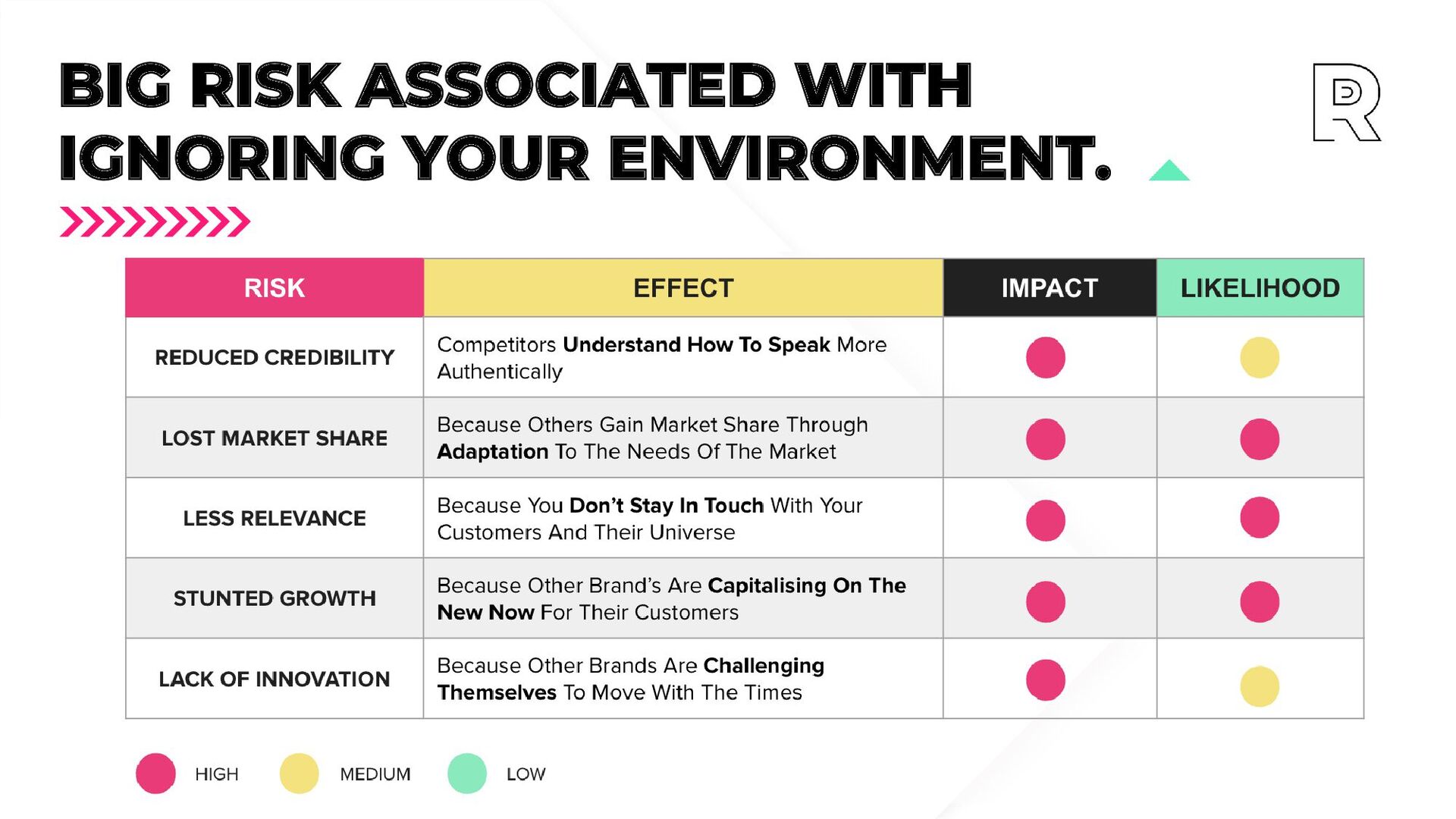 BIG RISK ASSOCIATED WITH IGNORING YOUR ENVIRONMENT.

| RISK | EFFECT | IMPACT | LIKELIHOOD |
|---|---|---|---|
| REDUCED CREDIBILITY | Competitors Understand How To Speak More Authentically | | |
| LOST MARKET SHARE | Because Others Gain Market Share Through Adaptation To The Needs Of The Market | | |
| LESS RELEVANCE | Because You Don't Stay In Touch With Your Customers And Their Universe | | |
| STUNTED GROWTH | Because Other Brand's Are Capitalising On The New Now For Their Customers | | |
| LACK OF INNOVATION | Because Other Brands Are Challenging Themselves To Move With The Times | | |

HIGH MEDIUM LOW